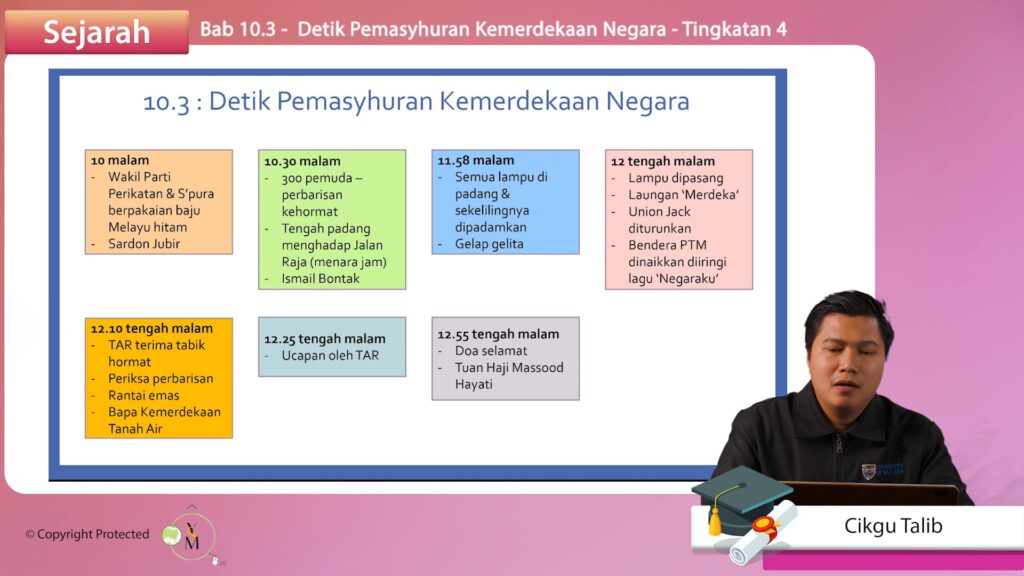 Sejarah

Bab 10.3 - Detik Pemasyhuran Kemerdekaan Negara - Tingkatan 4

10.3 : Detik Pemasyhuran Kemerdekaan Negara

10 malam
- Wakil Parti Perikatan & S'pura berpakaian baju Melayu hitam
- Sardon Jubir

10.30 malam
- 300 pemuda – perbarisan kehormat
- Tengah padang menghadap Jalan Raja (menara jam)
- Ismail Bontak

11.58 malam
- Semua lampu di padang & sekelilingnya dipadamkan
- Gelap gelita

12 tengah malam
- Lampu dipasang
- Laungan 'Merdeka'
- Union Jack diturunkan
- Bendera PTM dinaikkan diiringi lagu 'Negaraku'

12.10 tengah malam
- TAR terima tabik hormat
- Periksa perbarisan
- Rantai emas
- Bapa Kemerdekaan Tanah Air

12.25 tengah malam
- Ucapan oleh TAR

12.55 tengah malam
- Doa selamat
- Tuan Haji Massood Hayati

© Copyright Protected

YM

Cikgu Talib